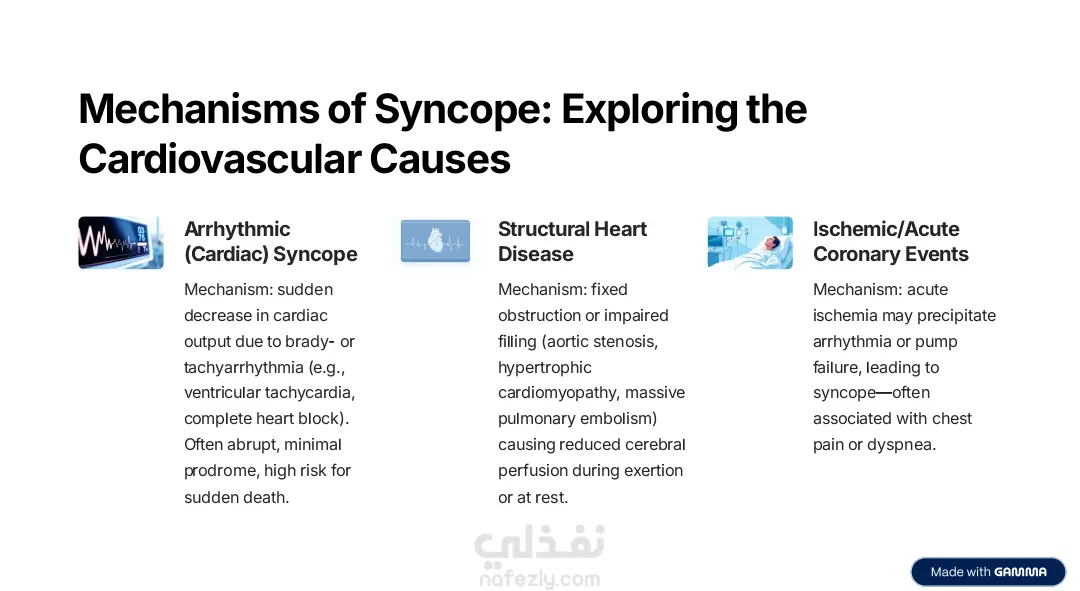 Mechanisms of Syncope: Exploring the Cardiovascular Causes

Arrhythmic (Cardiac) Syncope

Mechanism: sudden decrease in cardiac output due to brady- or tachyarrhythmia (e.g., ventricular tachycardia, complete heart block). Often abrupt, minimal prodrome, high risk for sudden death.

Structural Heart Disease

Mechanism: fixed obstruction or impaired filling (aortic stenosis, hypertrophic cardiomyopathy, massive pulmonary embolism) causing reduced cerebral perfusion during exertion or at rest.

Ischemic/Acute Coronary Events

Mechanism: acute ischemia may precipitate arrhythmia or pump failure, leading to syncope—often associated with chest pain or dyspnea.

نفذلي
nafezly.com

Made with GAMMA